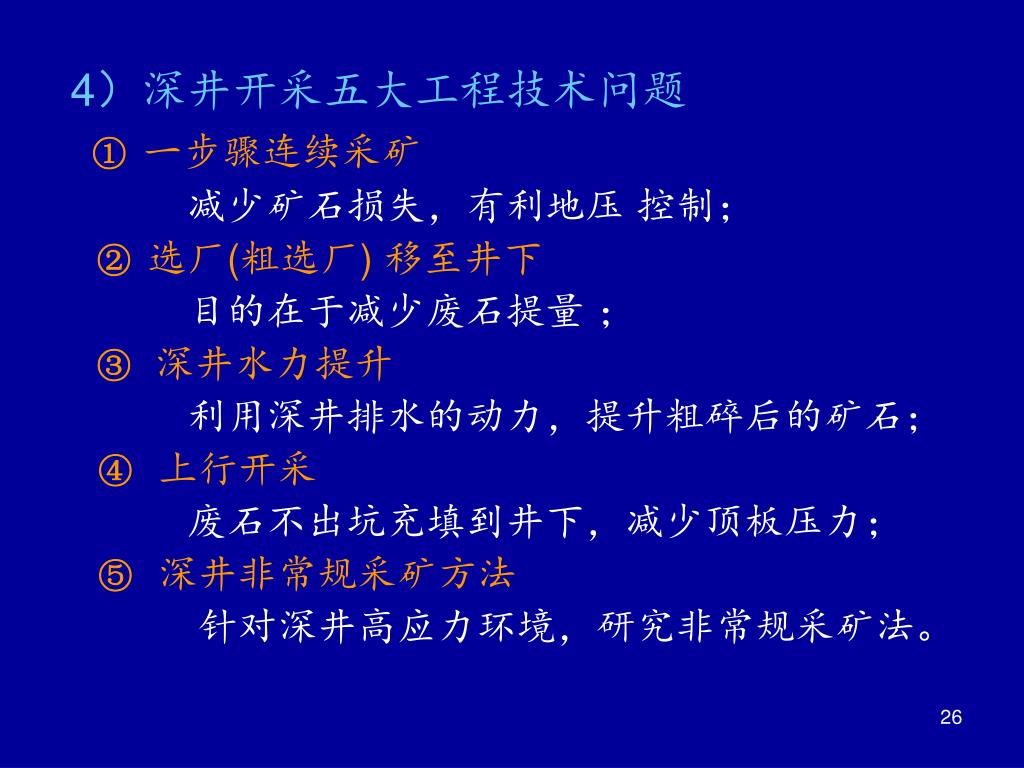 4）深井开采五大工程技术问题

① 一步骤连续采矿

减少矿石损失，有利地压 控制；

② 选厂(粗选厂) 移至井下

目的在于减少废石提量 ；

③ 深井水力提升

利用深井排水的动力，提升粗碎后的矿石；

④ 上行开采

废石不出坑充填到井下，减少顶板压力；

⑤ 深井非常规采矿方法

针对深井高应力环境，研究非常规采矿法。

26